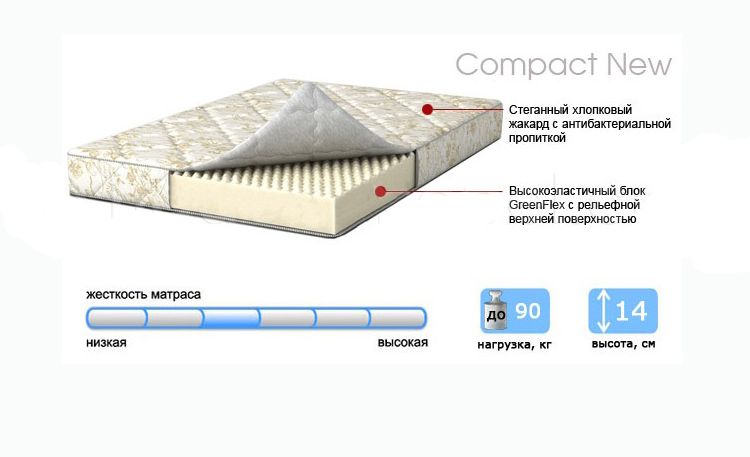 Compact New

Стеганный хлопковый жакард с антибактериальной пропиткой

Высокоэластичный блок GreenFlex с рельефной верхней поверхностью

жесткость матраса

низкая

высокая

до 90

нагрузка, кг

14

высота, см